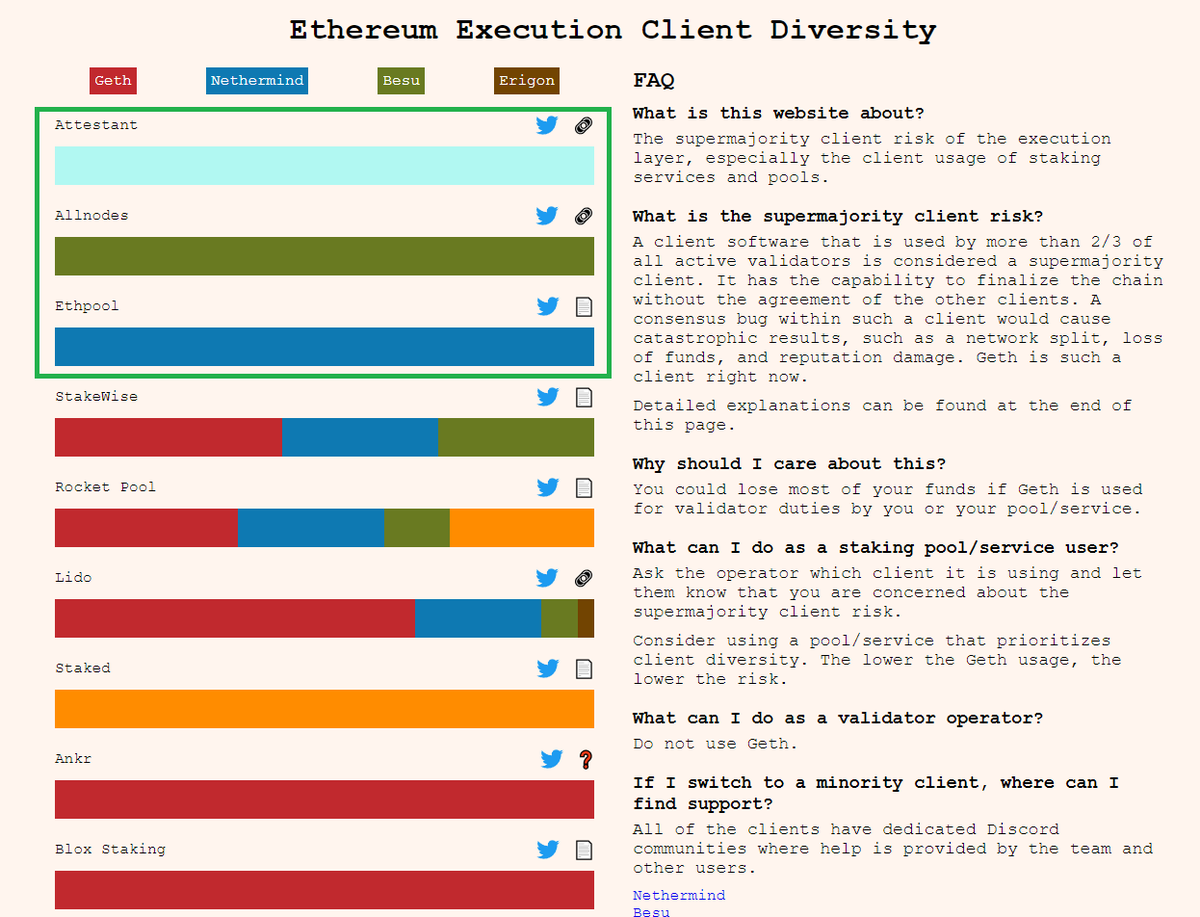 Ethereum Execution Client Diversity

Geth Nethermind Besu Erigon

Attestant

Allnodes

Ethpool

StakeWise

Rocket Pool

Lido

Staked

Ankr

Blox Staking

FAQ

What is this website about?

The supermajority client risk of the execution layer, especially the client usage of staking services and pools.

What is the supermajority client risk?

A client software that is used by more than 2/3 of all active validators is considered a supermajority client. It has the capability to finalize the chain without the agreement of the other clients. A consensus bug within such a client would cause catastrophic results, such as a network split, loss of funds, and reputation damage. Geth is such a client right now.

Detailed explanations can be found at the end of this page.

Why should I care about this?

You could lose most of your funds if Geth is used for validator duties by you or your pool/service.

What can I do as a staking pool/service user?

Ask the operator which client it is using and let them know that you are concerned about the supermajority client risk.

Consider using a pool/service that prioritizes client diversity. The lower the Geth usage, the lower the risk.

What can I do as a validator operator?

Do not use Geth.

If I switch to a minority client, where can I find support?

All of the clients have dedicated Discord communities where help is provided by the team and other users.

Nethermind
Besu